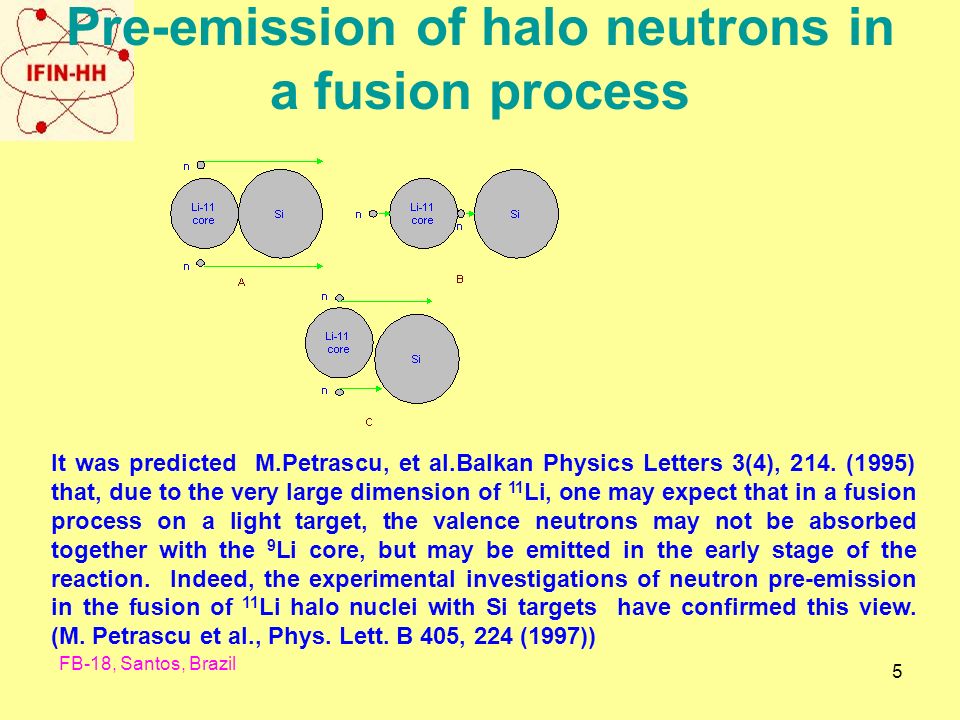 IFIN-HH

Pre-emission of halo neutrons in a fusion process

n
Li-11 core
Si
n
A

n
Li-11 core
n
Si
B

n
Li-11 core
Si
n
C

It was predicted M.Petrascu, et al.Balkan Physics Letters 3(4), 214. (1995) that, due to the very large dimension of $^{11}$Li, one may expect that in a fusion process on a light target, the valence neutrons may not be absorbed together with the $^{9}$Li core, but may be emitted in the early stage of the reaction. Indeed, the experimental investigations of neutron pre-emission in the fusion of $^{11}$Li halo nuclei with Si targets have confirmed this view. (M. Petrascu et al., Phys. Lett. B 405, 224 (1997))

FB-18, Santos, Brazil

5